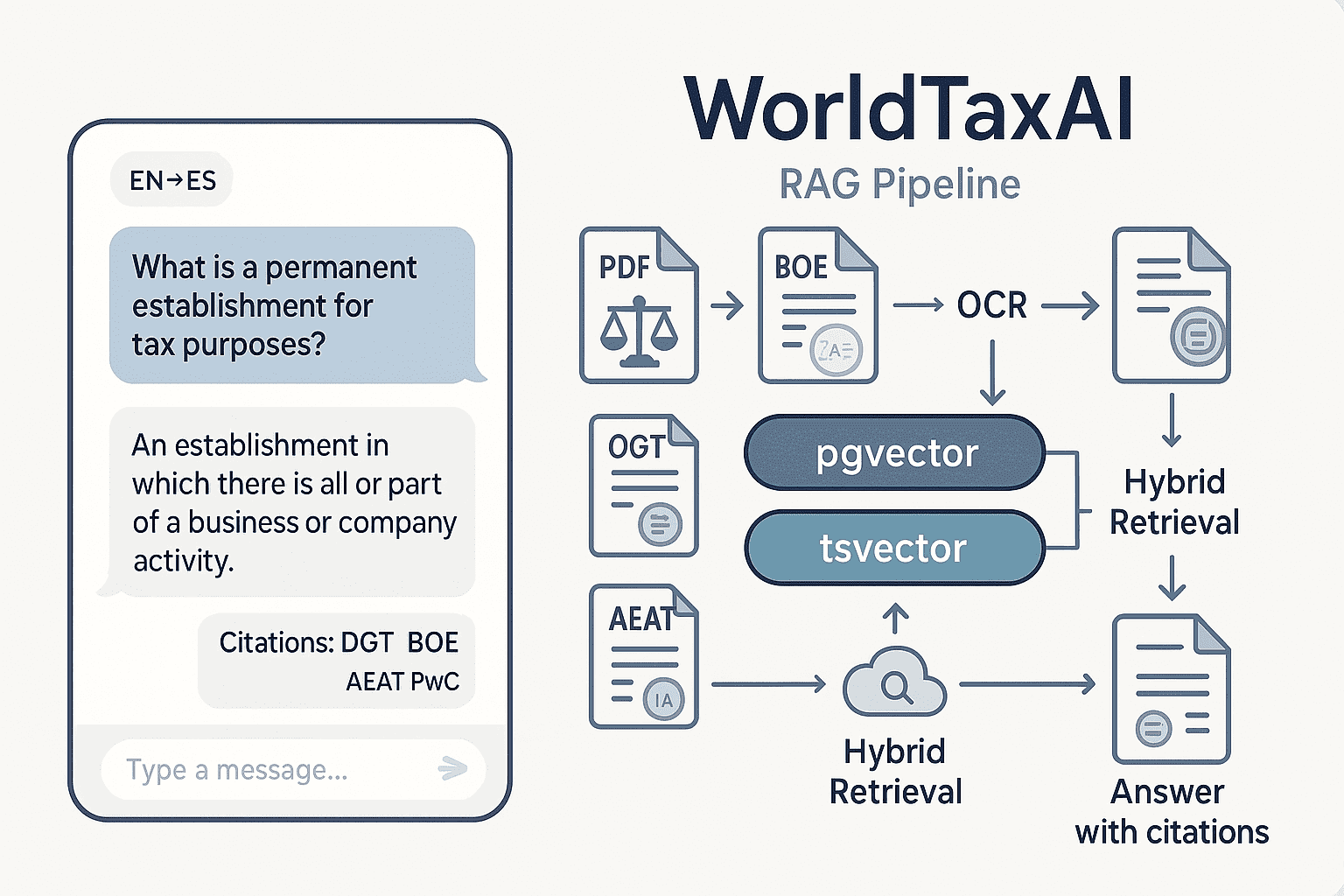 EN→ES

What is a permanent establishment for tax purposes?

An establishment in which there is all or part of a business or company activity.

Citations: DGT BOE AEAT PwC

Type a message...

WorldTaxAI

RAG Pipeline

PDF

BOE

OCR

OGT

pgvector

tsvector

Hybrid Retrieval

AEAT

IA

Hybrid Retrieval

Answer with citations